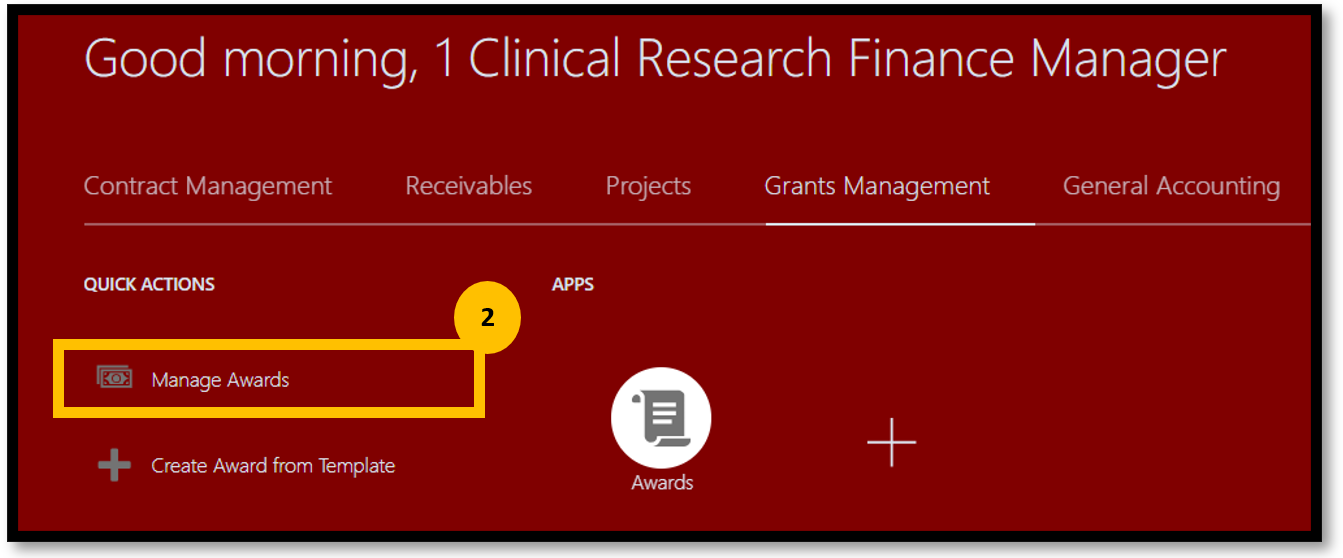 Good morning, 1 Clinical Research Finance Manager

Contract Management Receivables Projects Grants Management General Accounting

QUICK ACTIONS

2

Manage Awards

Create Award from Template

APPS

Awards